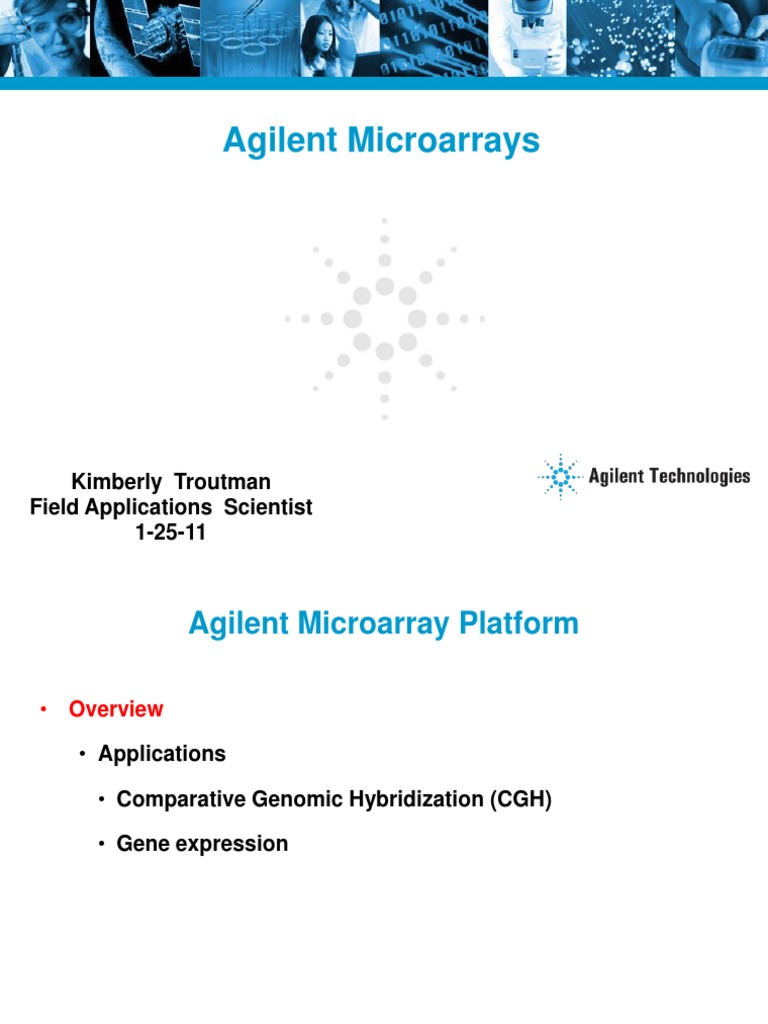 Agilent Microarrays

Kimberly Troutman
Field Applications Scientist
1-25-11

Agilent Technologies

Agilent Microarray Platform

• Overview

• Applications

• Comparative Genomic Hybridization (CGH)

• Gene expression